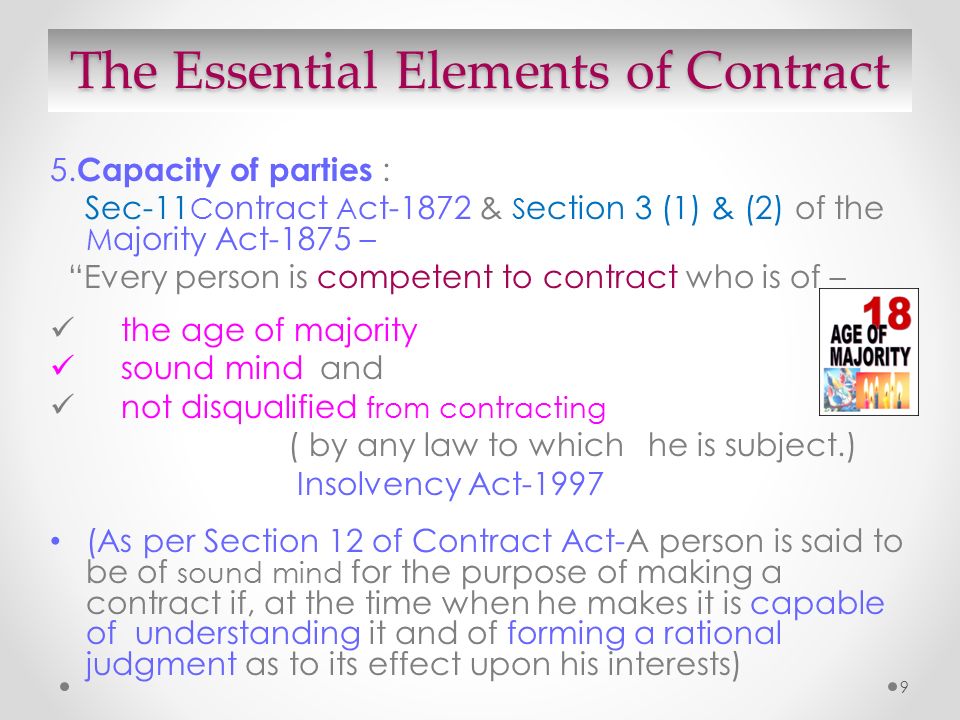 The Essential Elements of Contract

5.Capacity of parties :

Sec-11Contract Act-1872 & Section 3 (1) & (2) of the Majority Act-1875 –

“Every person is competent to contract who is of –

18
AGE OF
MAJORITY

✓ the age of majority
✓ sound mind and
✓ not disqualified from contracting
( by any law to which he is subject.)
Insolvency Act-1997

• (As per Section 12 of Contract Act-A person is said to be of sound mind for the purpose of making a contract if, at the time when he makes it is capable of understanding it and of forming a rational judgment as to its effect upon his interests)

9